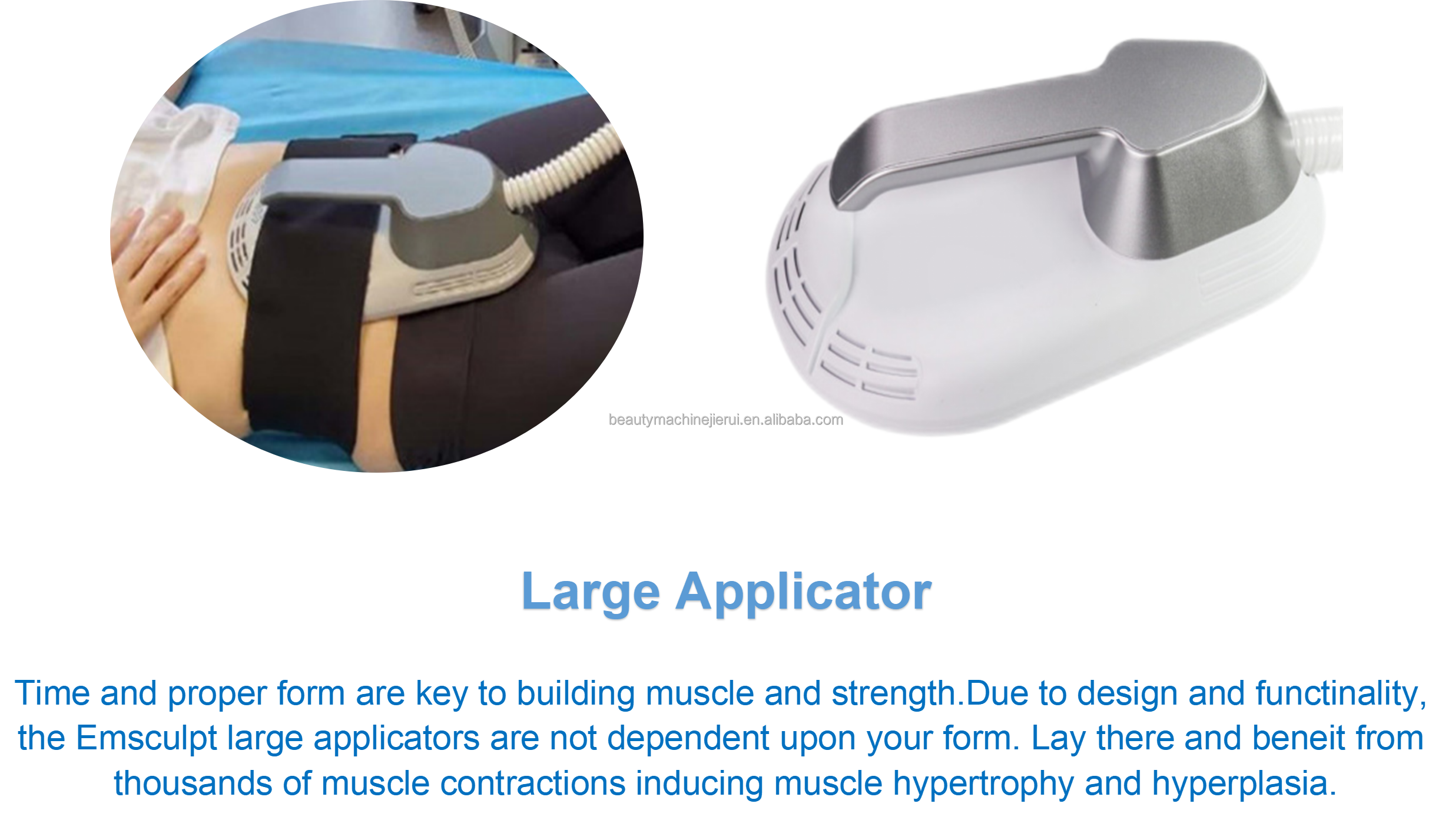 beautymachinejierui.en.alibaba.com

Large Applicator

Time and proper form are key to building muscle and strength.Due to design and functinality, the Emsculpt large applicators are not dependent upon your form. Lay there and beneit from thousands of muscle contractions inducing muscle hypertrophy and hyperplasia.